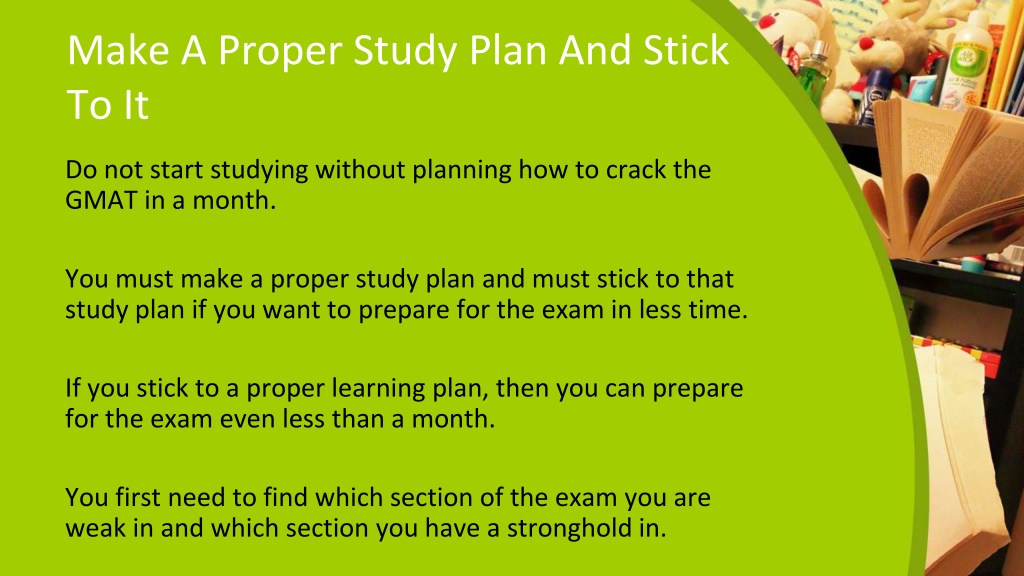 Make A Proper Study Plan And Stick To It

Do not start studying without planning how to crack the GMAT in a month.

You must make a proper study plan and must stick to that study plan if you want to prepare for the exam in less time.

If you stick to a proper learning plan, then you can prepare for the exam even less than a month.

You first need to find which section of the exam you are weak in and which section you have a stronghold in.